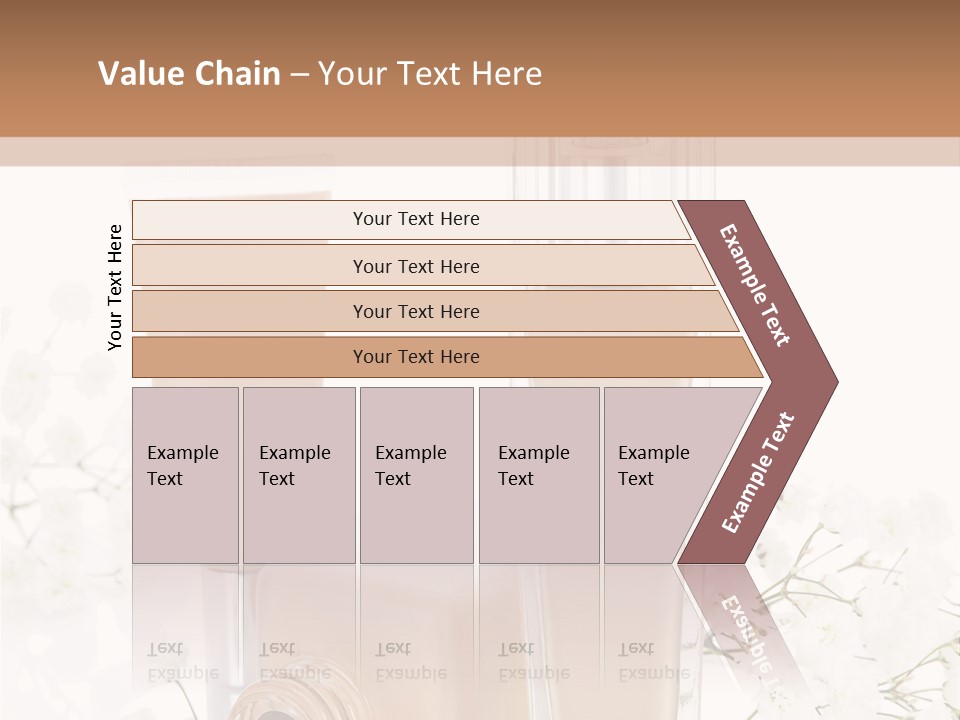 Value Chain – Your Text Here

Your Text Here

Your Text Here

Your Text Here

Your Text Here

Your Text Here

Example Text

Example Text

Example Text

Example Text

Example Text

Example Text

Example Text